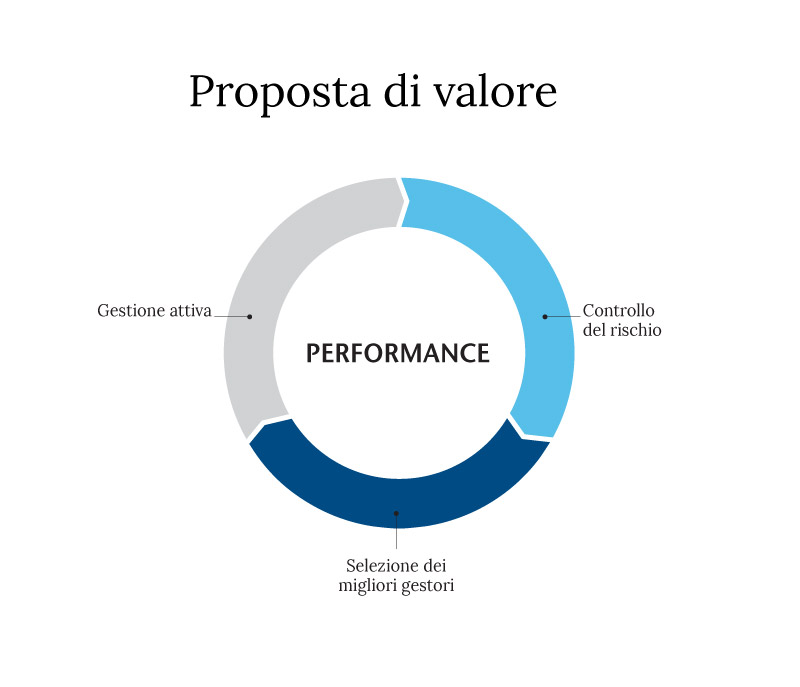 Proposta di valore

Gestione attiva

PERFORMANCE

Controllo del rischio

Selezione dei migliori gestori